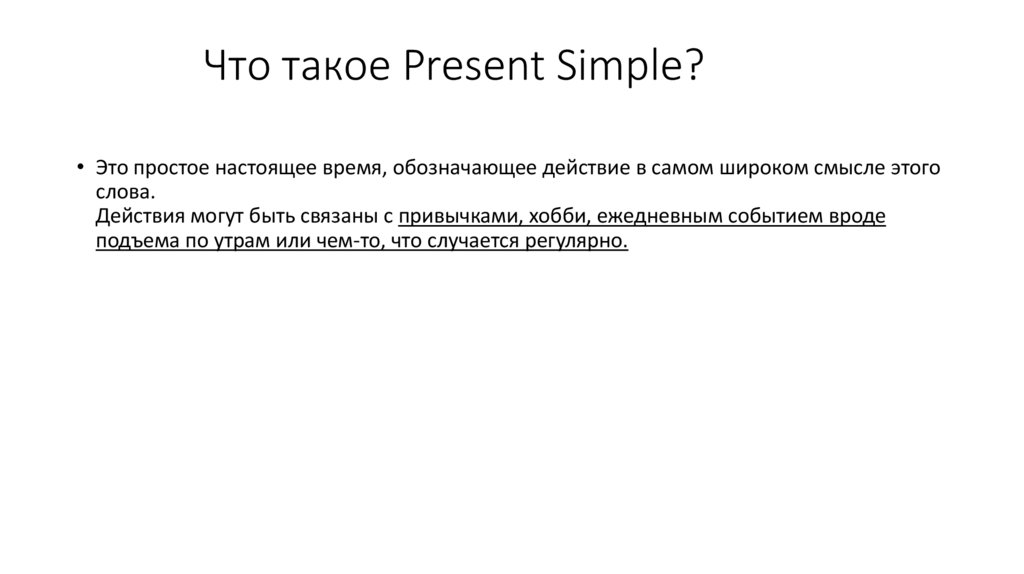 Что такое Present Simple?

• Это простое настоящее время, обозначающее действие в самом широком смысле этого слова.
Действия могут быть связаны с привычками, хобби, ежедневным событием вроде подъема по утрам или чем-то, что случается регулярно.